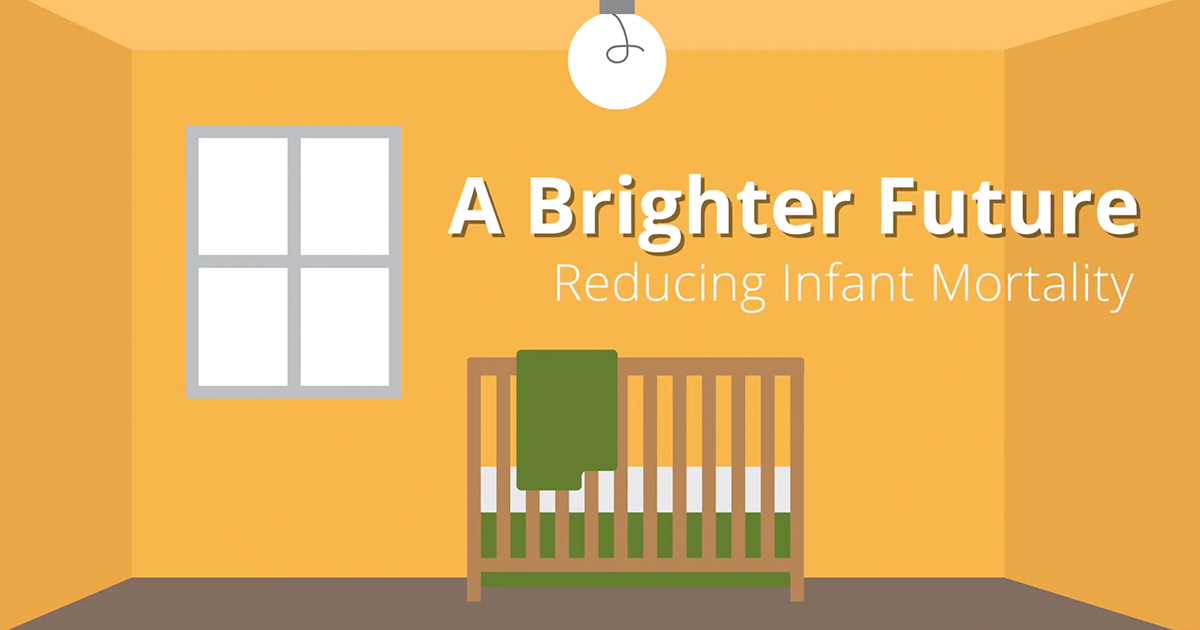 A Brighter Future
Reducing Infant Mortality